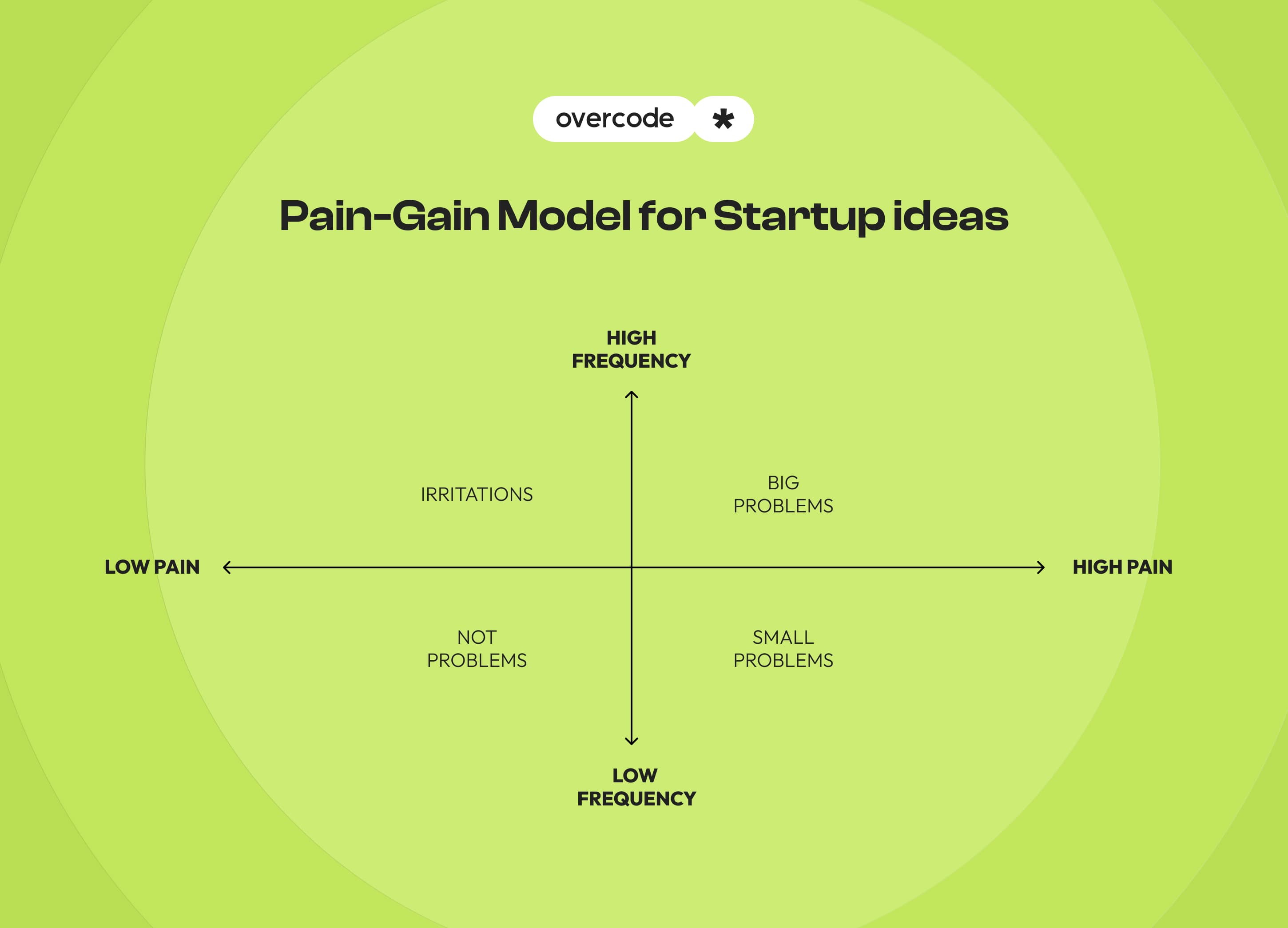 overcode *

Pain-Gain Model for Startup ideas

HIGH FREQUENCY

IRRITATIONS

BIG PROBLEMS

LOW PAIN

HIGH PAIN

NOT PROBLEMS

SMALL PROBLEMS

LOW FREQUENCY